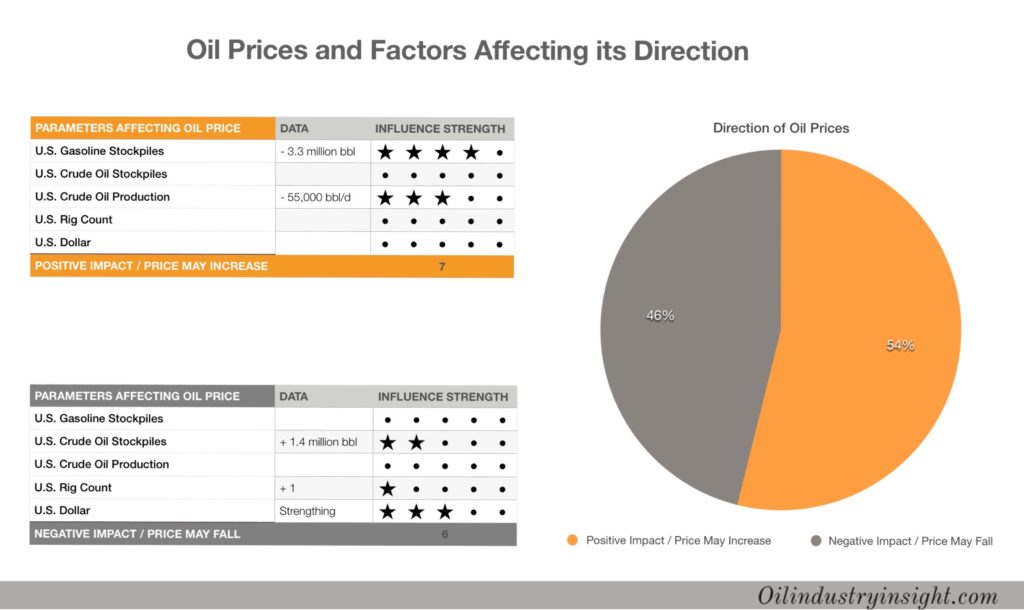 Oil Prices and Factors Affecting its Direction

| PARAMETERS AFFECTING OIL PRICE | DATA | INFLUENCE STRENGTH |
|---|---|---|
| U.S. Gasoline Stockpiles | - 3.3 million bbl | ★ ★ ★ ★ • |
| U.S. Crude Oil Stockpiles | | • • • • • |
| U.S. Crude Oil Production | - 55,000 bbl/d | ★ ★ ★ • • |
| U.S. Rig Count | | • • • • • |
| U.S. Dollar | | • • • • • |
| POSITIVE IMPACT / PRICE MAY INCREASE | | 7 |

| PARAMETERS AFFECTING OIL PRICE | DATA | INFLUENCE STRENGTH |
|---|---|---|
| U.S. Gasoline Stockpiles | | • • • • • |
| U.S. Crude Oil Stockpiles | + 1.4 million bbl | ★ ★ • • • |
| U.S. Crude Oil Production | | • • • • • |
| U.S. Rig Count | + 1 | ★ • • • • |
| U.S. Dollar | Strengthing | ★ ★ ★ • • |
| NEGATIVE IMPACT / PRICE MAY FALL | | 6 |

Direction of Oil Prices

46%

54%

Positive Impact / Price May Increase
Negative Impact / Price May Fall

Oilindustryinsight.com